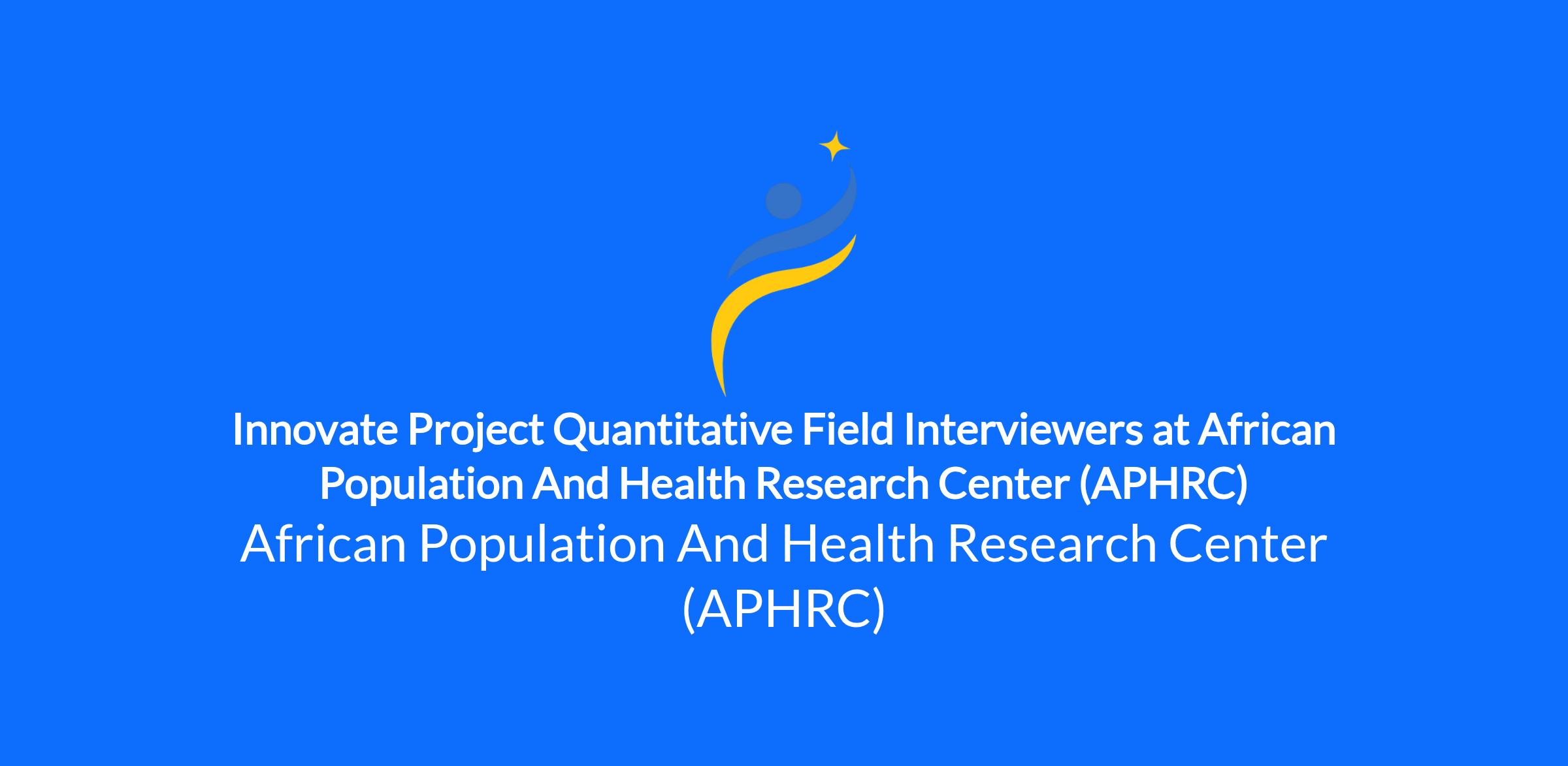 Innovate Project Quantitative Field Interviewers at African Population And Health Research Center (APHRC)

African Population And Health Research Center (APHRC)